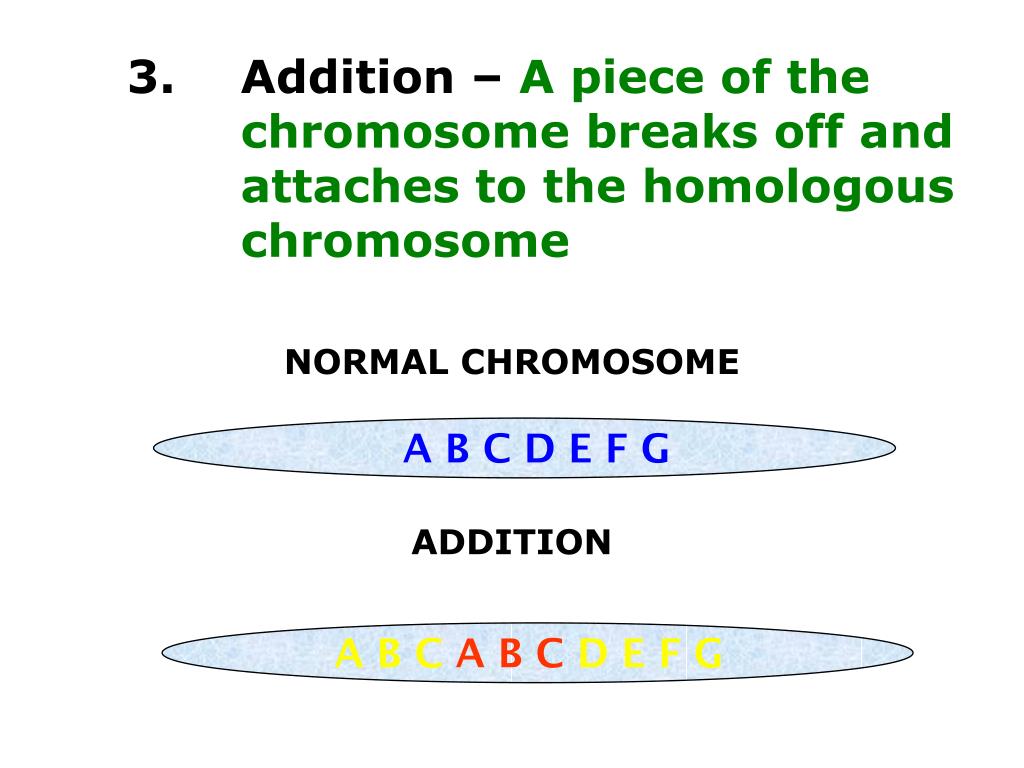 3. Addition – A piece of the chromosome breaks off and attaches to the homologous chromosome

NORMAL CHROMOSOME

A B C D E F G

ADDITION

A B C A B C D E F G